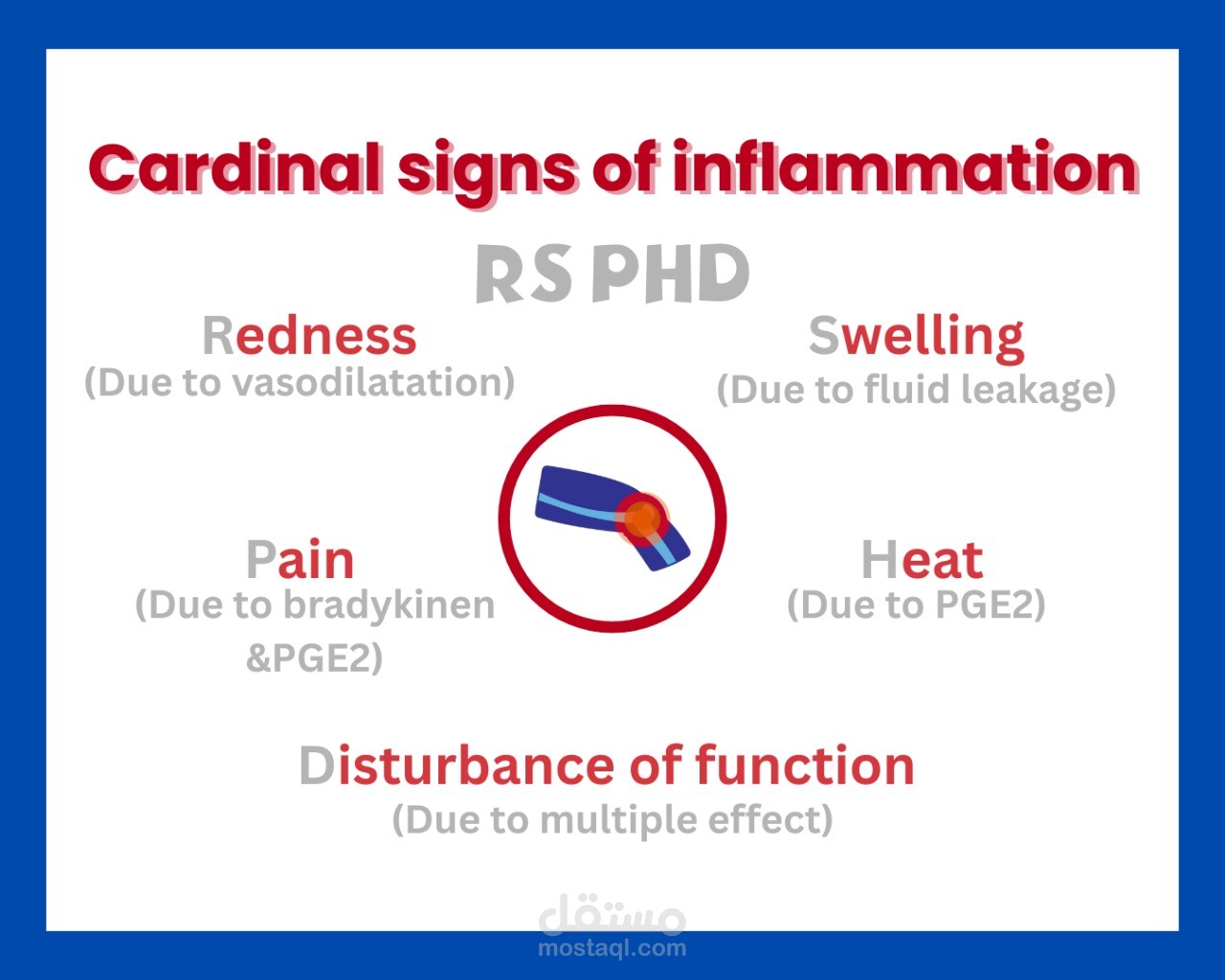 Cardinal signs of inflammation

RS PHD

Redness
(Due to vasodilatation)

Swelling
(Due to fluid leakage)

Pain
(Due to bradykinen &PGE2)

Heat
(Due to PGE2)

Disturbance of function
(Due to multiple effect)

مستقل
mostaql.com